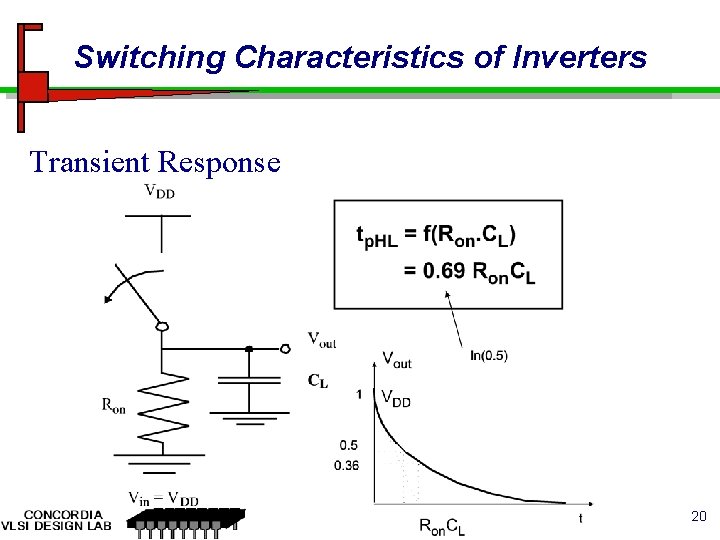 Switching Characteristics of Inverters

Transient Response

$V_{DD}$

$V_{out}$

$C_L$

$R_{on}$

$V_{in} = V_{DD}$

$t_{pHL} = f(R_{on}.C_L)$
$= 0.69\ R_{on}C_L$

ln(0.5)

$V_{out}$

1 $V_{DD}$

0.5

0.36

t

$R_{on}C_L$

CONCORDIA
VLSI DESIGN LAB

20